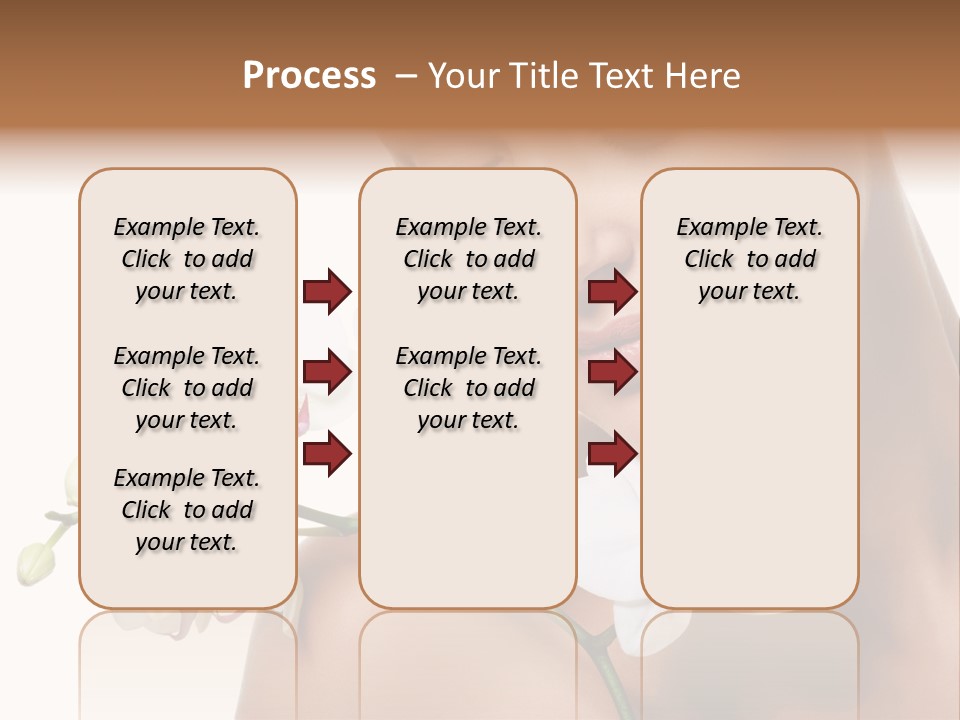 Process – Your Title Text Here

Example Text. Click to add your text.

Example Text. Click to add your text.

Example Text. Click to add your text.

Example Text. Click to add your text.

Example Text. Click to add your text.

Example Text. Click to add your text.